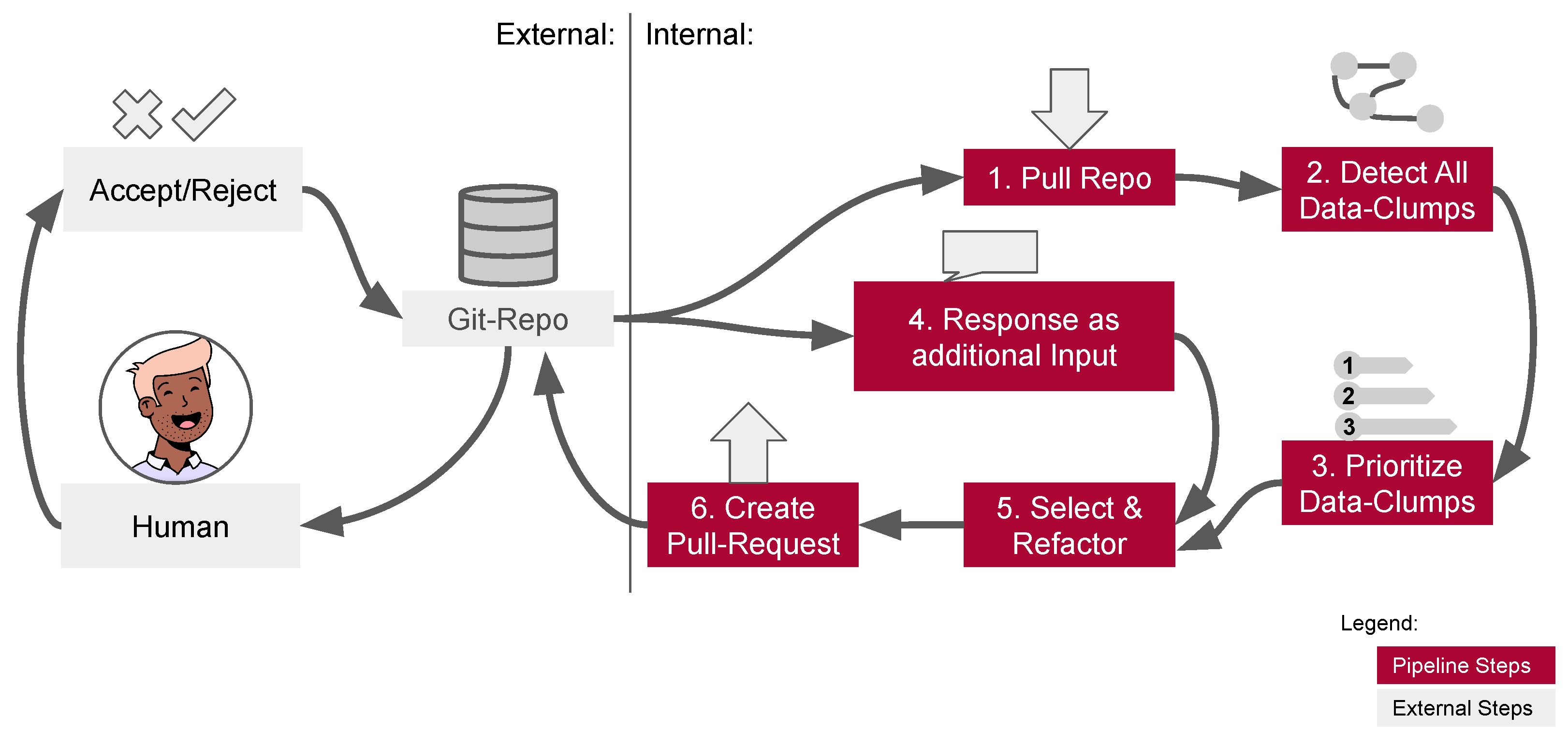 External:
Internal:

Accept/Reject

Git-Repo

Human

1. Pull Repo

2. Detect All Data-Clumps

4. Response as additional Input

1
2
3

3. Prioritize Data-Clumps

5. Select & Refactor

6. Create Pull-Request

Legend:
Pipeline Steps
External Steps